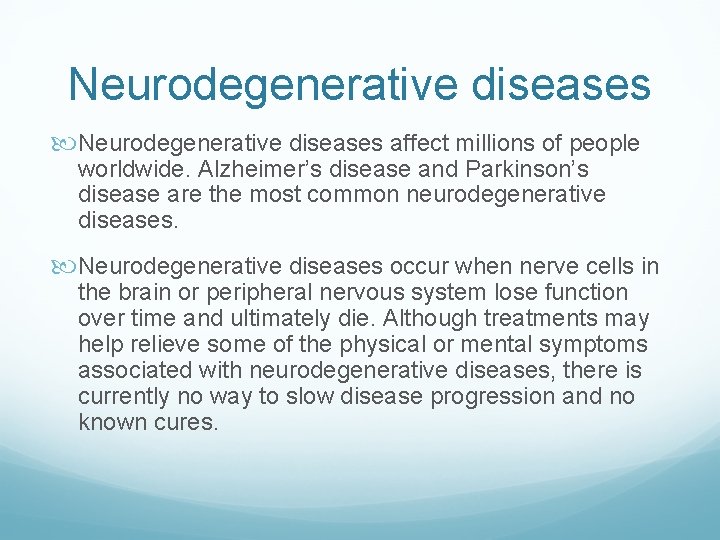 Neurodegenerative diseases

Neurodegenerative diseases affect millions of people worldwide. Alzheimer’s disease and Parkinson’s disease are the most common neurodegenerative diseases.

Neurodegenerative diseases occur when nerve cells in the brain or peripheral nervous system lose function over time and ultimately die. Although treatments may help relieve some of the physical or mental symptoms associated with neurodegenerative diseases, there is currently no way to slow disease progression and no known cures.